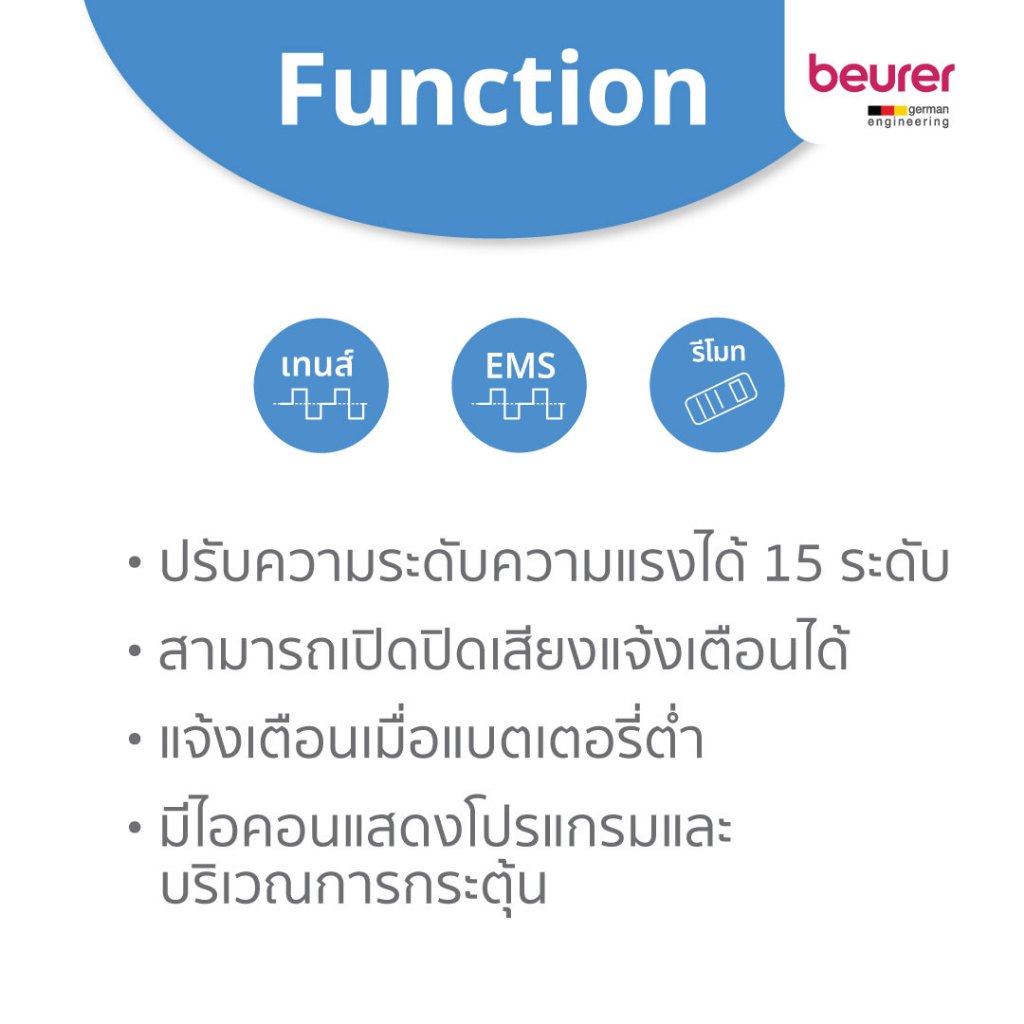 Function

beurer
german engineering

เทนส์

EMS

รีโมท

• ปรับความระดับความแรงได้ 15 ระดับ

• สามารถเปิดปิดเสียงแจ้งเตือนได้

• แจ้งเตือนเมื่อแบตเตอรี่ต่ำ

• มีไอคอนแสดงโปรแกรมและบริเวณการกระตุ้น